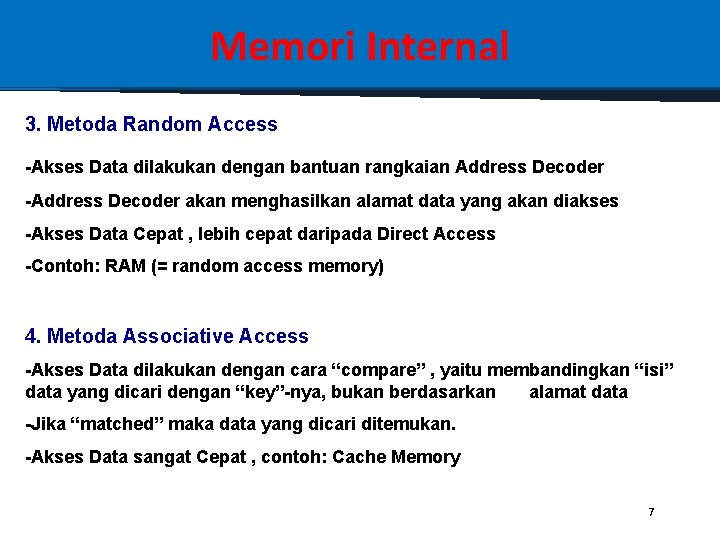 Memori Internal

3. Metoda Random Access

-Akses Data dilakukan dengan bantuan rangkaian Address Decoder

-Address Decoder akan menghasilkan alamat data yang akan diakses

-Akses Data Cepat , lebih cepat daripada Direct Access

-Contoh: RAM (= random access memory)

4. Metoda Associative Access

-Akses Data dilakukan dengan cara “compare” , yaitu membandingkan “isi” data yang dicari dengan “key”-nya, bukan berdasarkan alamat data

-Jika “matched” maka data yang dicari ditemukan.

-Akses Data sangat Cepat , contoh: Cache Memory

7